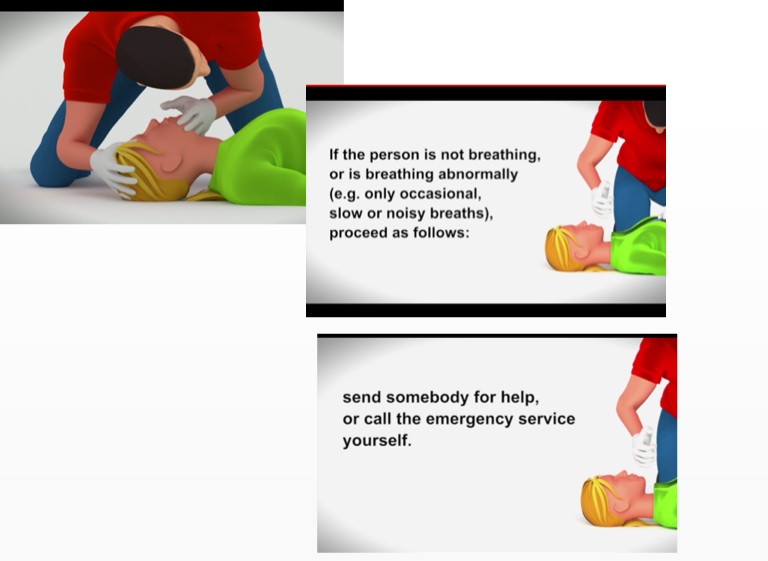 If the person is not breathing, or is breathing abnormally (e.g. only occasional, slow or noisy breaths), proceed as follows:

send somebody for help, or call the emergency service yourself.